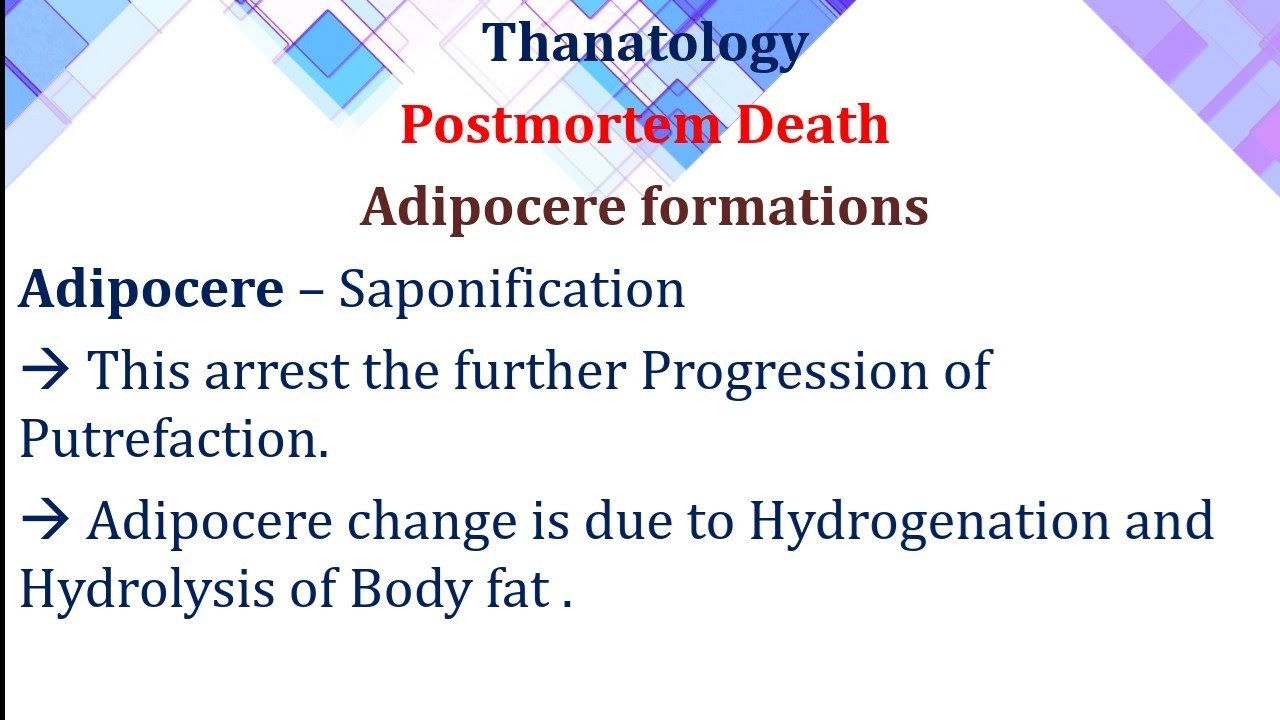 Thanatology

Postmortem Death

Adipocere formations

Adipocere – Saponification

→ This arrest the further Progression of Putrefaction.

→ Adipocere change is due to Hydrogenation and Hydrolysis of Body fat .